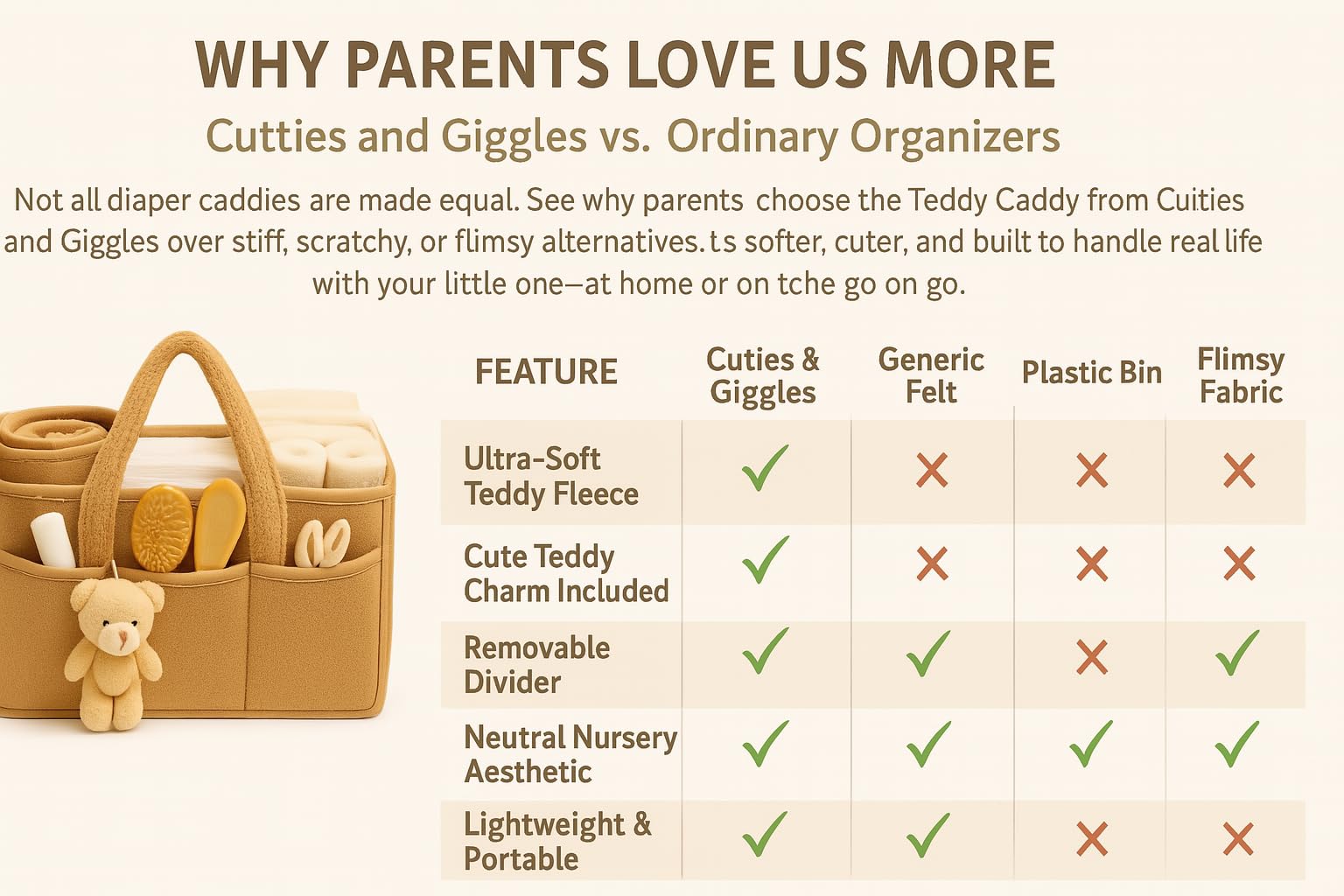 WHY PARENTS LOVE US MORE

Cutties and Giggles vs. Ordinary Organizers

Not all diaper caddies are made equal. See why parents choose the Teddy Caddy from Cuities and Giggles over stiff, scratchy, or flimsy alternatives. ts softer, cuter, and built to handle real life with your little one—at home or on tche go on go.

| FEATURE | Cuties & Giggles | Generic Felt | Plastic Bin | Flimsy Fabric |
|---|---|---|---|---|
| Ultra-Soft Teddy Fleece | ✓ | ✗ | ✗ | ✗ |
| Cute Teddy Charm Included | ✓ | ✗ | ✗ | ✗ |
| Removable Divider | ✓ | ✓ | ✗ | ✓ |
| Neutral Nursery Aesthetic | ✓ | ✓ | ✓ | ✓ |
| Lightweight & Portable | ✓ | ✓ | ✗ | ✗ |